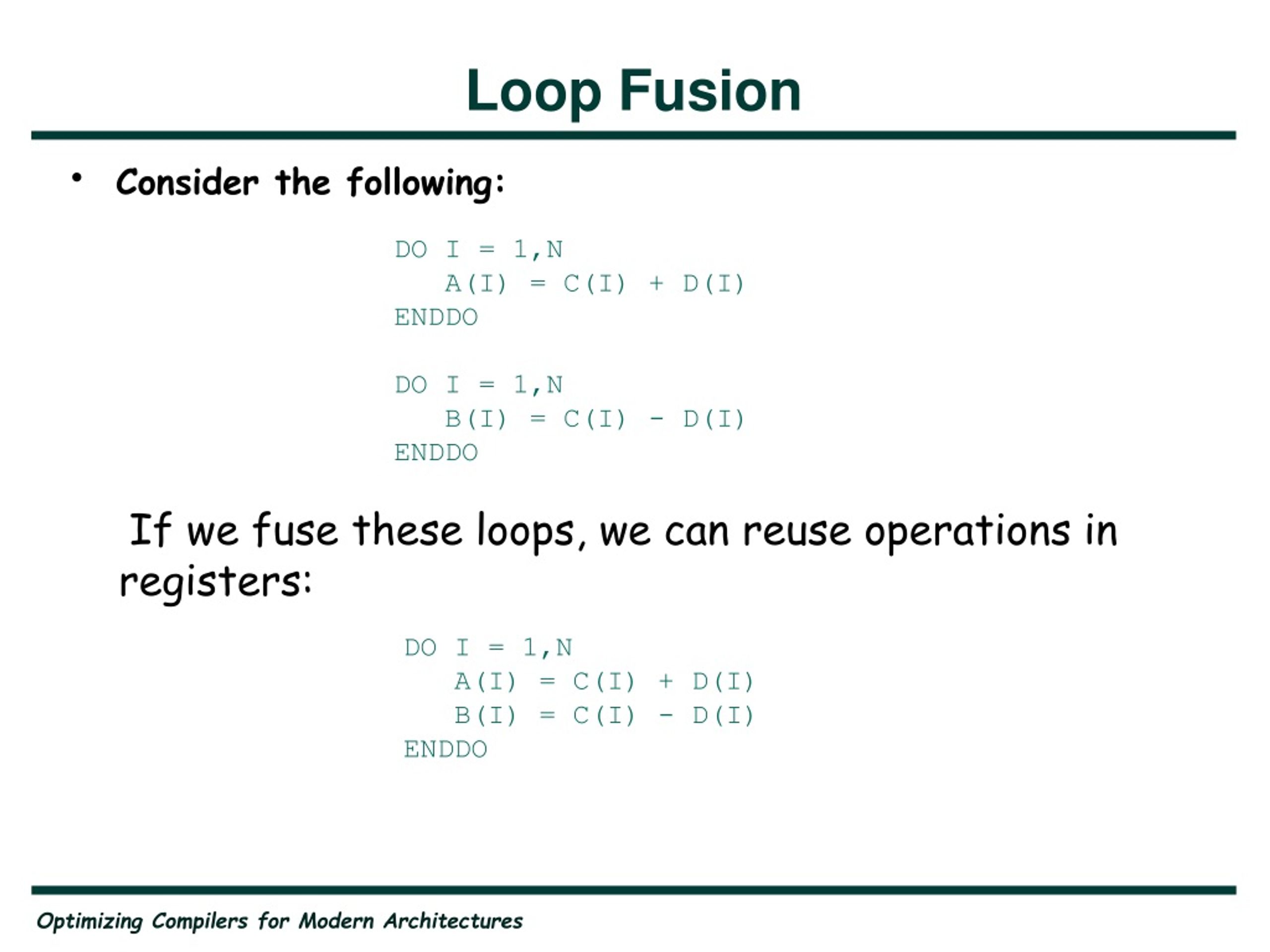 Loop Fusion

• Consider the following:

DO I = 1,N
   A(I) = C(I) + D(I)
ENDDO

DO I = 1,N
   B(I) = C(I) - D(I)
ENDDO

If we fuse these loops, we can reuse operations in registers:

DO I = 1,N
   A(I) = C(I) + D(I)
   B(I) = C(I) - D(I)
ENDDO

Optimizing Compilers for Modern Architectures